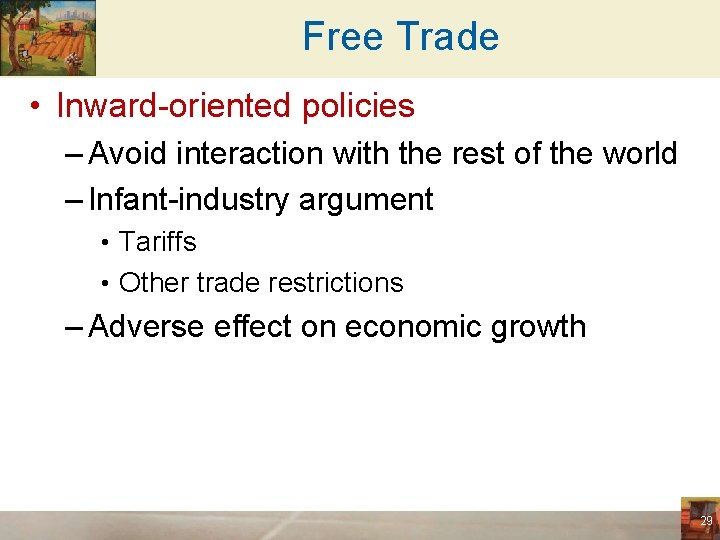 Free Trade

• Inward-oriented policies

– Avoid interaction with the rest of the world

– Infant-industry argument

• Tariffs

• Other trade restrictions

– Adverse effect on economic growth

29